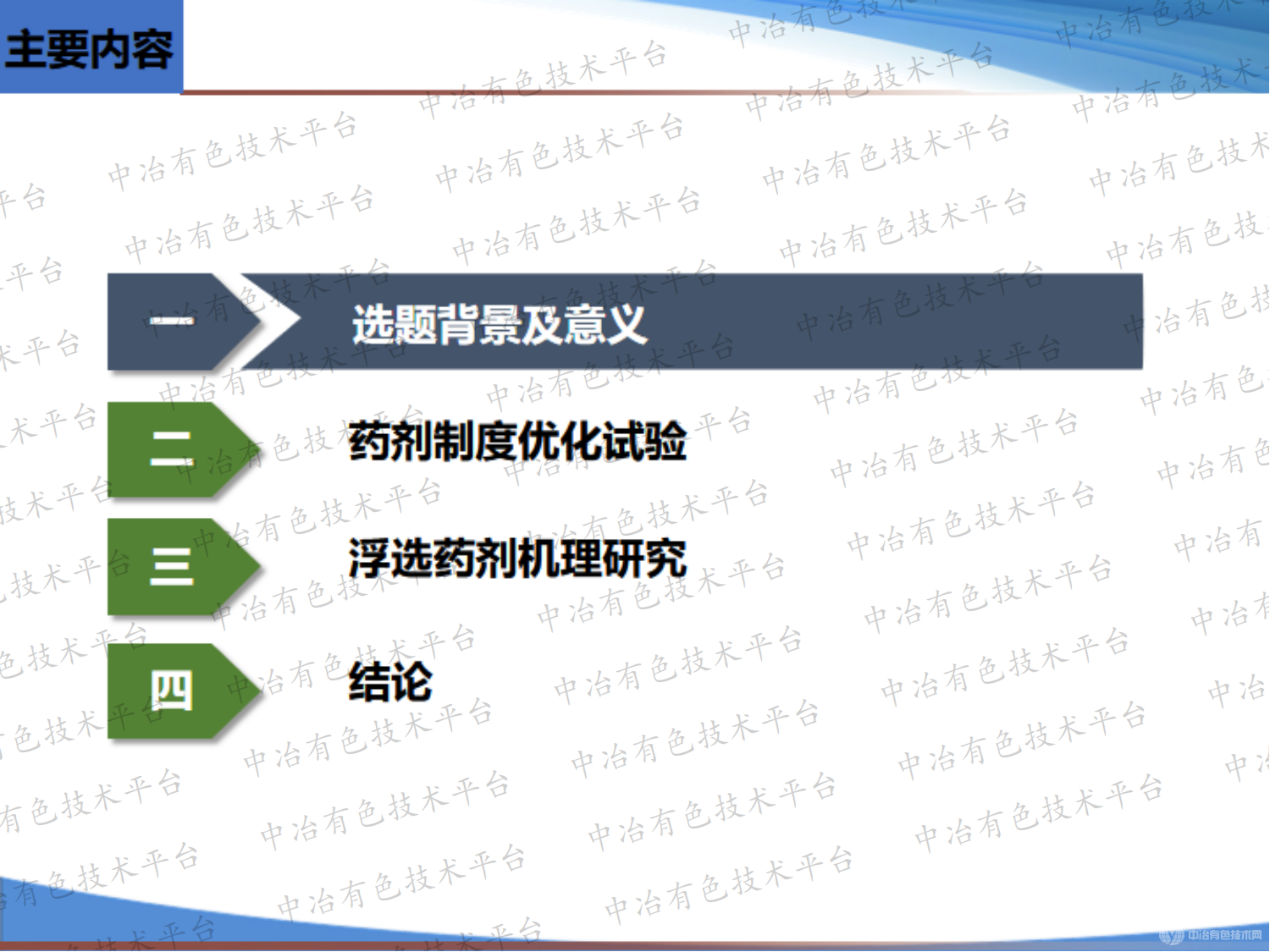 主要内容

一 选题背景及意义

二 药剂制度优化试验

三 浮选药剂机理研究

四 结论

中冶有色技术平台

中冶有色技术网